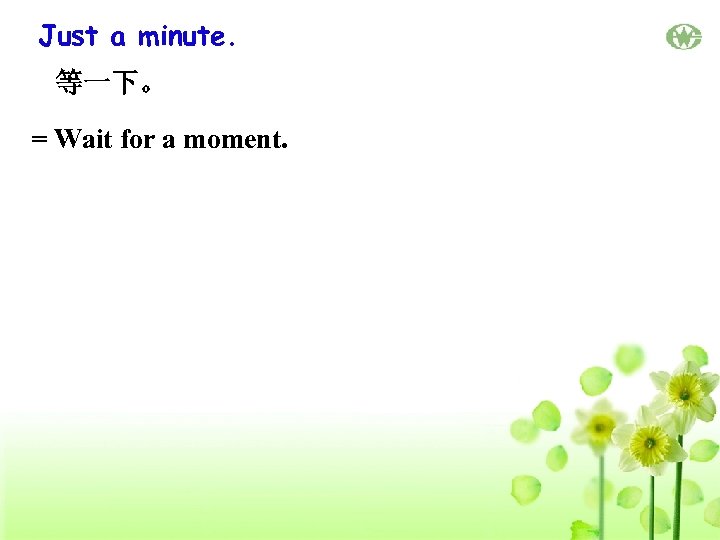 Just a minute.

等一下。

= Wait for a moment.